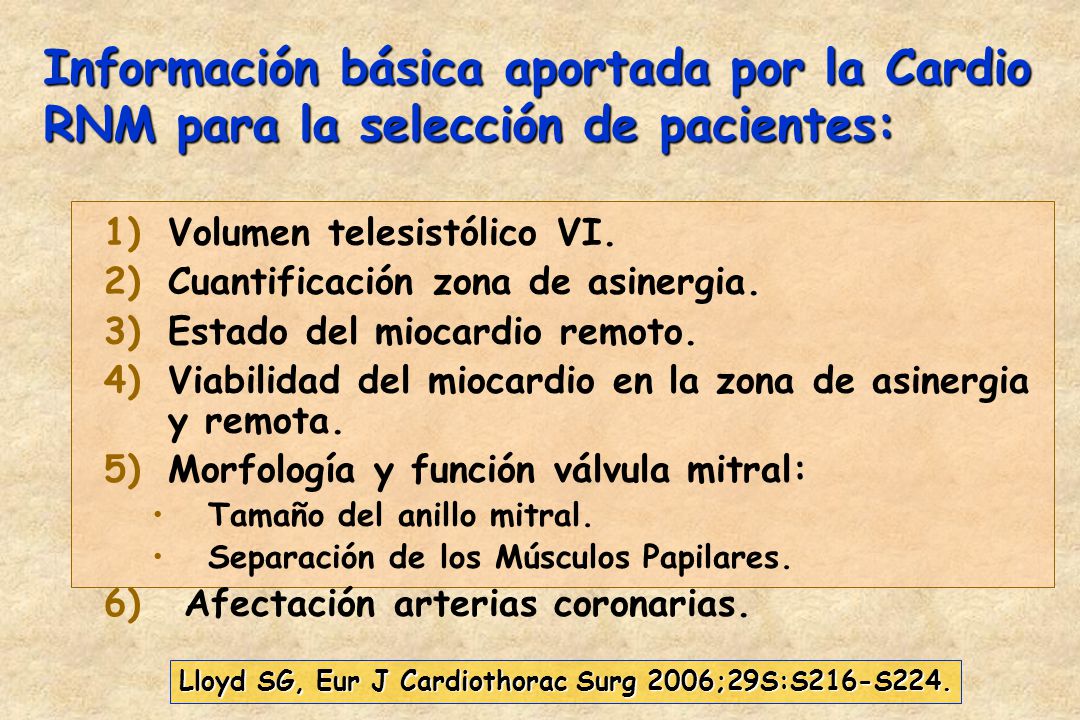 Información básica aportada por la Cardio RNM para la selección de pacientes:

1) Volumen telesistólico VI.
2) Cuantificación zona de asinergia.
3) Estado del miocardio remoto.
4) Viabilidad del miocardio en la zona de asinergia y remota.
5) Morfología y función válvula mitral:
• Tamaño del anillo mitral.
• Separación de los Músculos Papilares.
6) Afectación arterias coronarias.

Lloyd SG, Eur J Cardiothorac Surg 2006;29S:S216-S224.